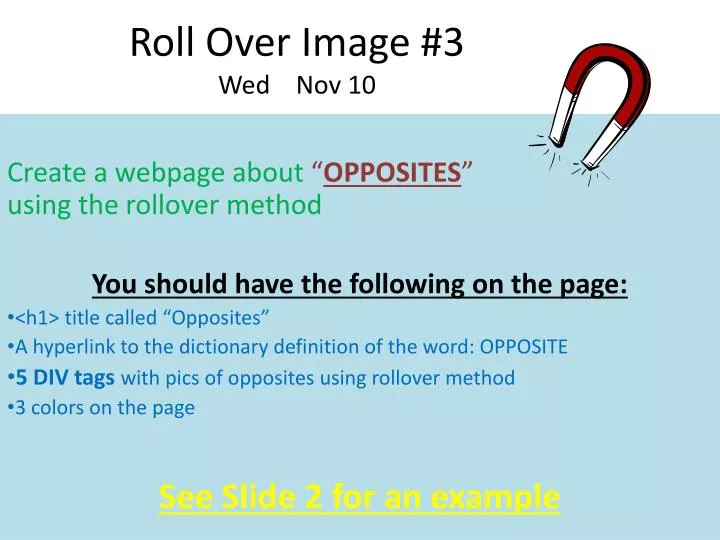 Roll Over Image #3
Wed Nov 10

Create a webpage about “OPPOSITES” using the rollover method

You should have the following on the page:
•<h1> title called “Opposites”
•A hyperlink to the dictionary definition of the word: OPPOSITE
•5 DIV tags with pics of opposites using rollover method
•3 colors on the page

See Slide 2 for an example